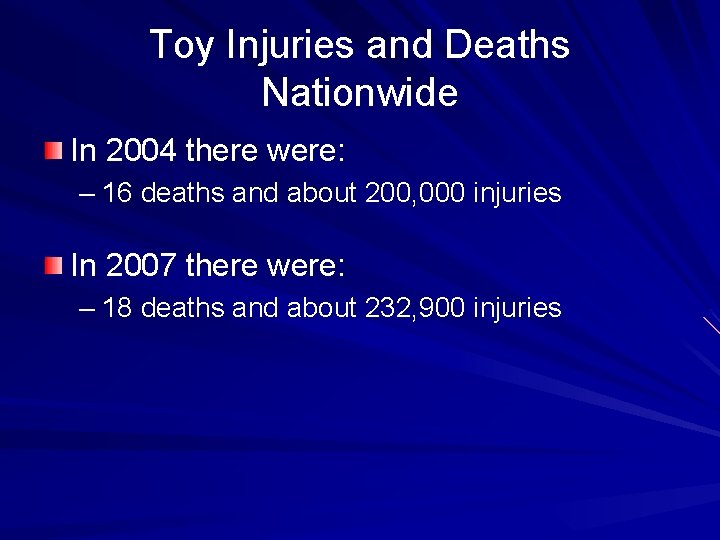 Toy Injuries and Deaths Nationwide

In 2004 there were:
– 16 deaths and about 200,000 injuries

In 2007 there were:
– 18 deaths and about 232,900 injuries